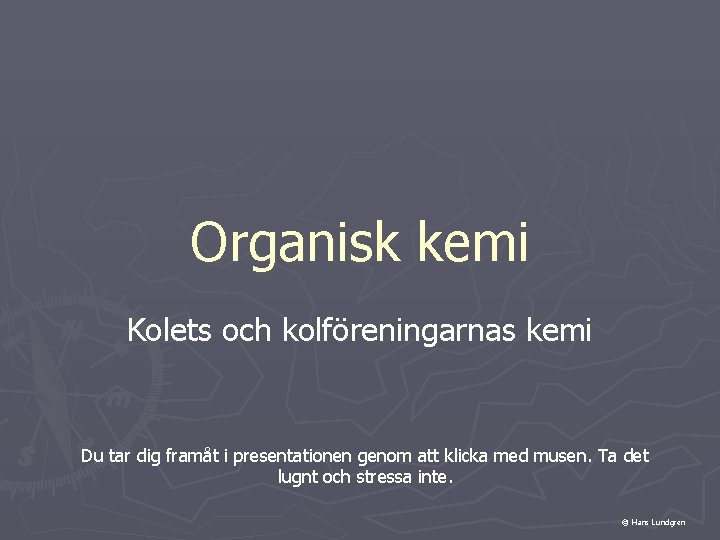 Organisk kemi

Kolets och kolföreningarnas kemi

Du tar dig framåt i presentationen genom att klicka med musen. Ta det lugnt och stressa inte.

© Hans Lundgren